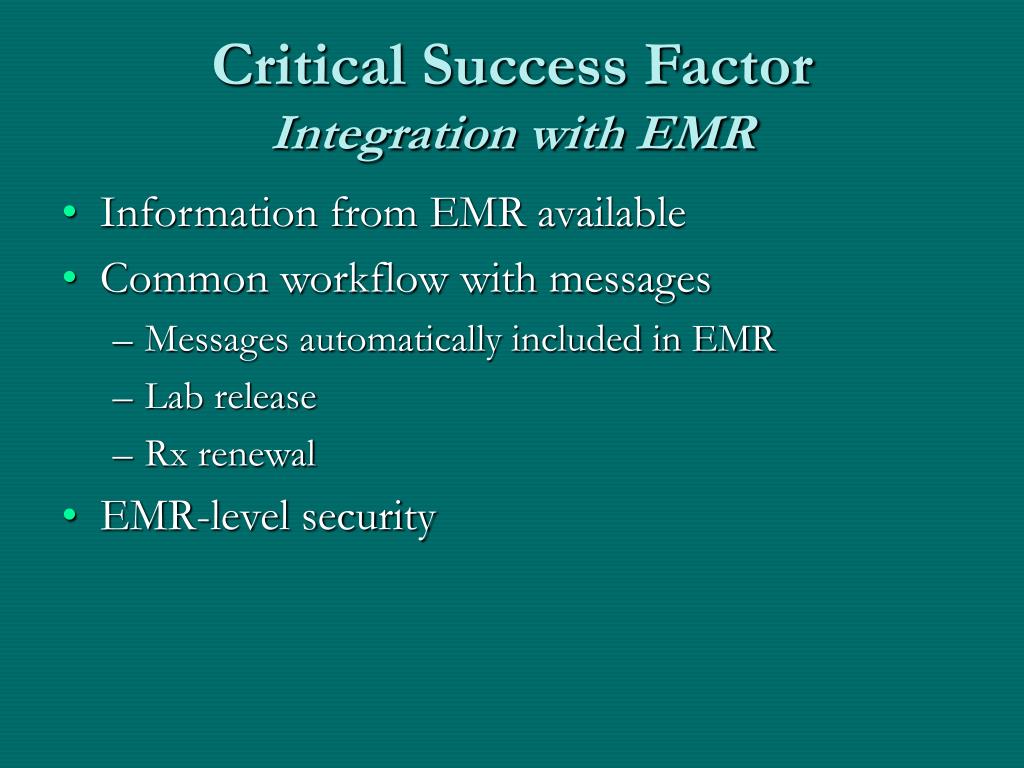 Critical Success Factor
Integration with EMR

• Information from EMR available
• Common workflow with messages
– Messages automatically included in EMR
– Lab release
– Rx renewal
• EMR-level security